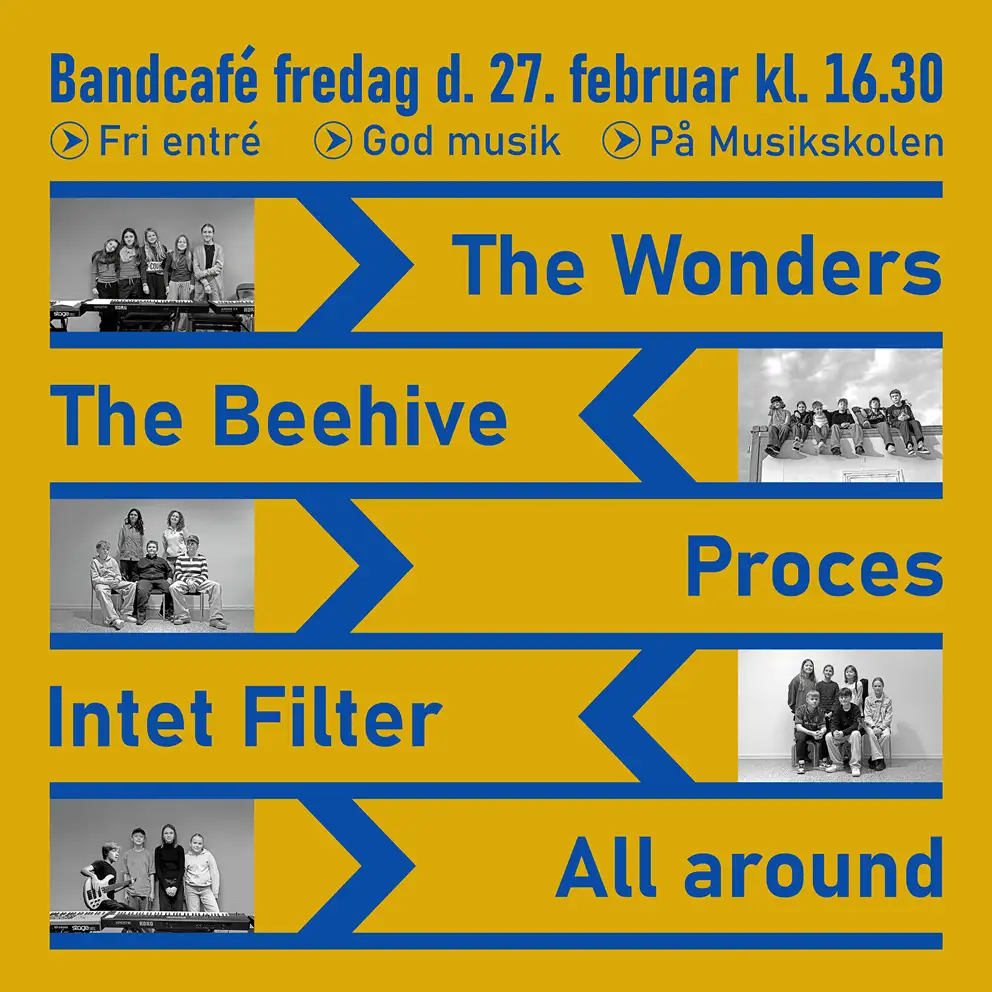 Bandcafé fredag d. 27. februar kl. 16.30

Fri entré

God musik

På Musikskolen

The Wonders

The Beehive

Proces

Intet Filter

All around